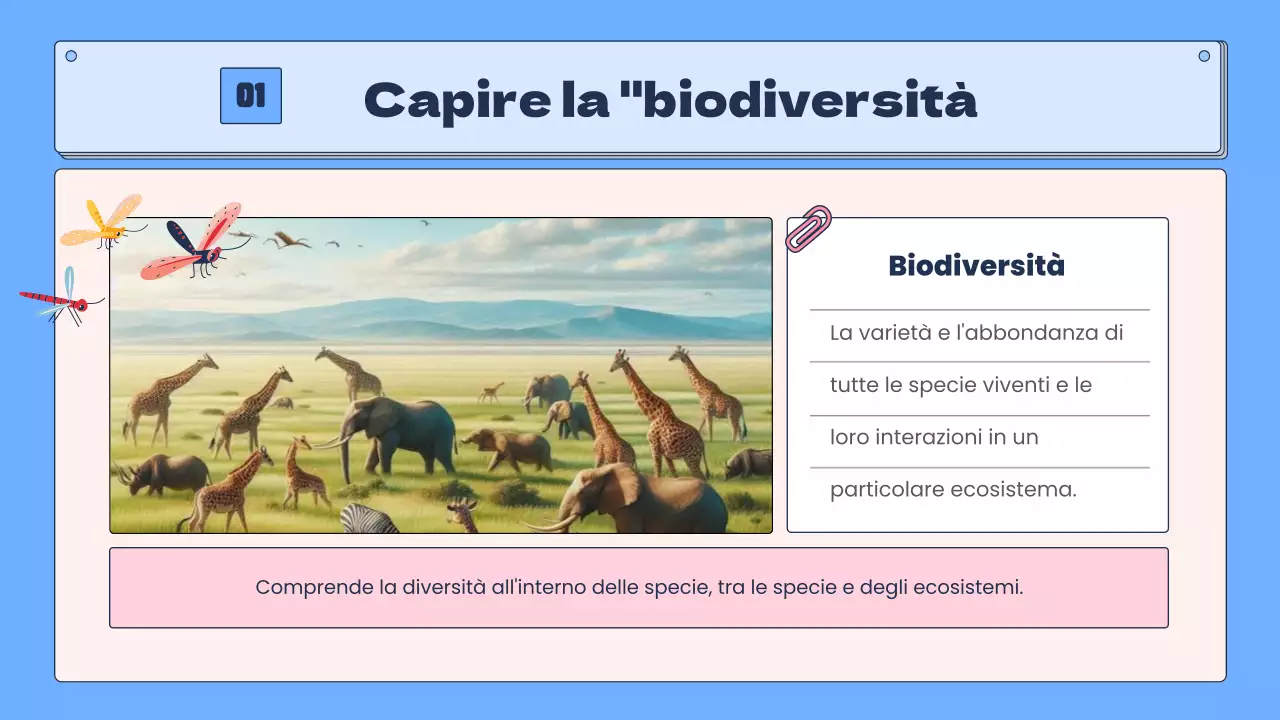 01

Capire la "biodiversità

Biodiversità

La varietà e l'abbondanza di tutte le specie viventi e le loro interazioni in un particolare ecosistema.

Comprende la diversità all'interno delle specie, tra le specie e degli ecosistemi.